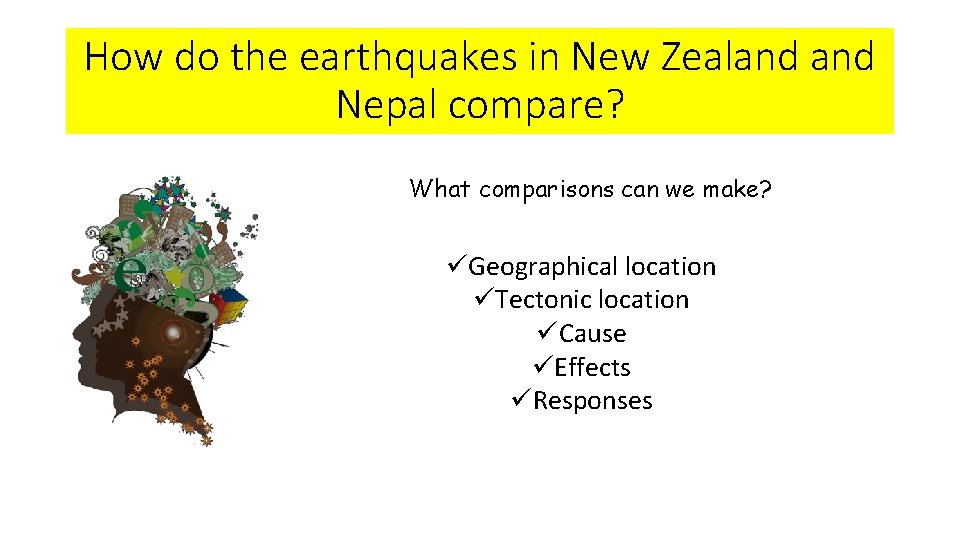 How do the earthquakes in New Zealand and Nepal compare?

What comparisons can we make?

✓Geographical location
✓Tectonic location
✓Cause
✓Effects
✓Responses